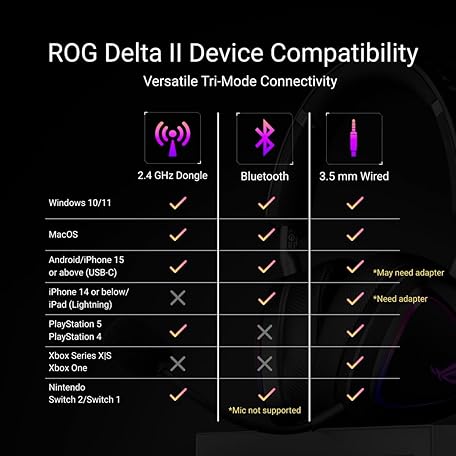 ROG Delta II Device Compatibility

Versatile Tri-Mode Connectivity

| | 2.4 GHz Dongle | Bluetooth | 3.5 mm Wired |
|---|---|---|---|
| Windows 10/11 | ✓ | ✓ | ✓ |
| MacOS | ✓ | ✓ | ✓ |
| Android/iPhone 15 or above (USB-C) | ✓ | ✓ | ✓ *May need adapter |
| iPhone 14 or below/ iPad (Lightning) | ✗ | ✓ | ✓ *Need adapter |
| PlayStation 5 PlayStation 4 | ✓ | ✗ | ✓ |
| Xbox Series X\|S Xbox One | ✗ | ✗ | ✓ |
| Nintendo Switch 2/Switch 1 | ✓ | ✓ *Mic not supported | ✓ |